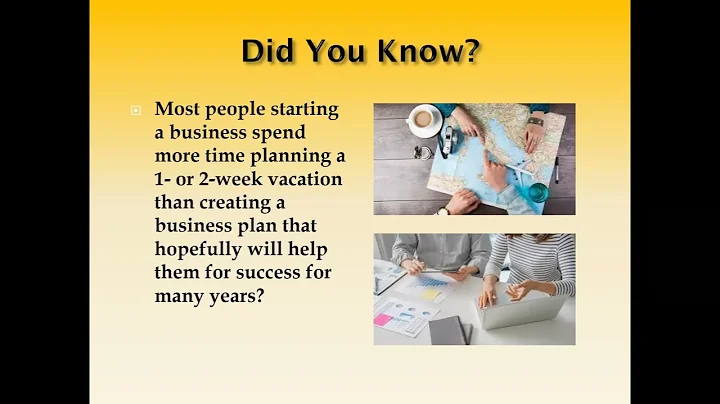 Did You Know?

Most people starting a business spend more time planning a 1- or 2-week vacation than creating a business plan that hopefully will help them for success for many years?